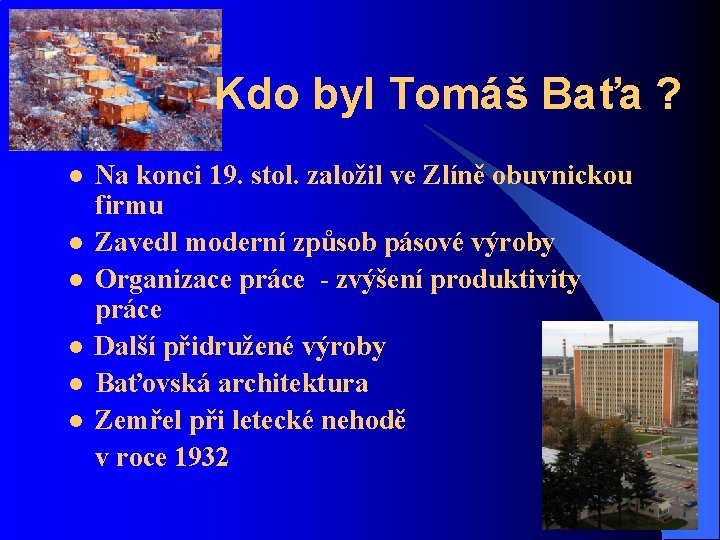 Kdo byl Tomáš Baťa ?

- Na konci 19. stol. založil ve Zlíně obuvnickou firmu
- Zavedl moderní způsob pásové výroby
- Organizace práce - zvýšení produktivity práce
- Další přidružené výroby
- Baťovská architektura
- Zemřel při letecké nehodě v roce 1932